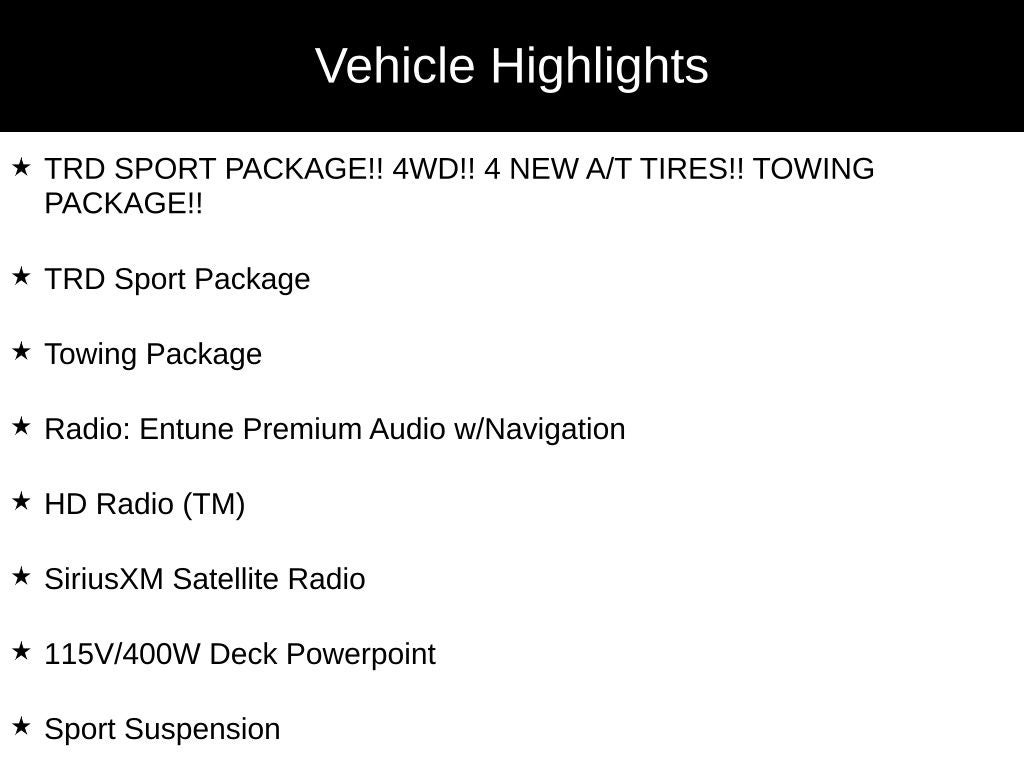 Vehicle Highlights

★ TRD SPORT PACKAGE!! 4WD!! 4 NEW A/T TIRES!! TOWING PACKAGE!!

★ TRD Sport Package

★ Towing Package

★ Radio: Entune Premium Audio w/Navigation

★ HD Radio (TM)

★ SiriusXM Satellite Radio

★ 115V/400W Deck Powerpoint

★ Sport Suspension